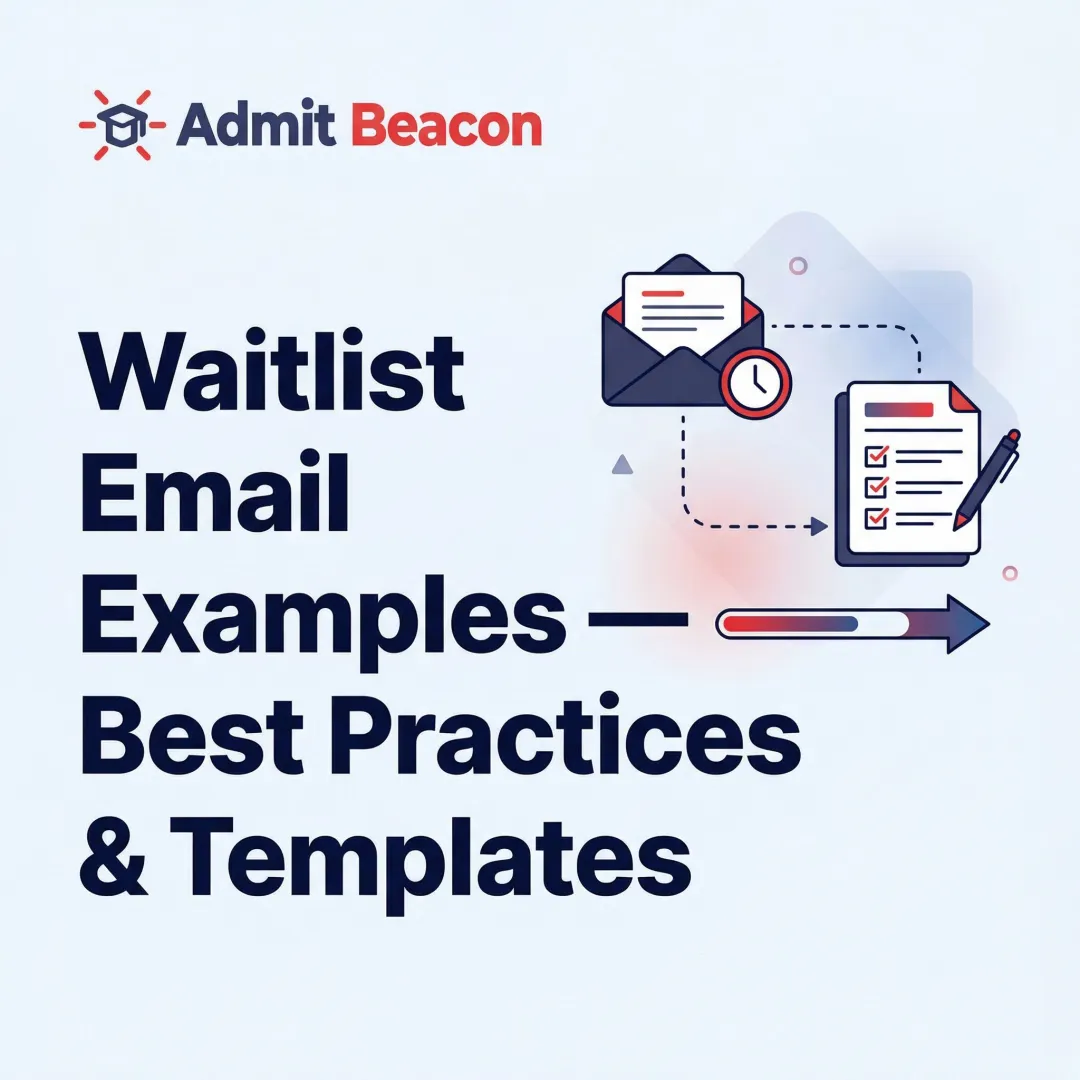 Admit Beacon

Waitlist Email Examples — Best Practices & Templates